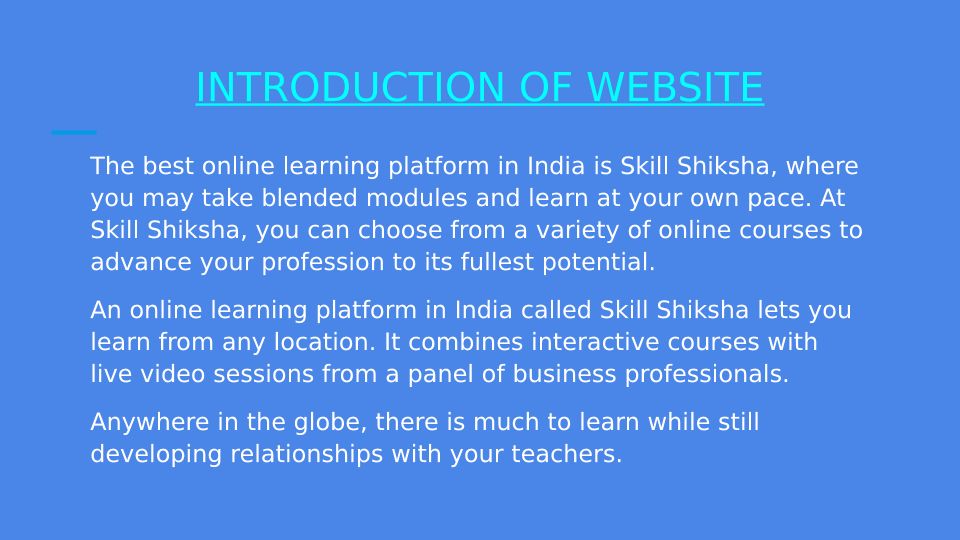 INTRODUCTION OF WEBSITE

The best online learning platform in India is Skill Shiksha, where you may take blended modules and learn at your own pace. At Skill Shiksha, you can choose from a variety of online courses to advance your profession to its fullest potential.

An online learning platform in India called Skill Shiksha lets you learn from any location. It combines interactive courses with live video sessions from a panel of business professionals.

Anywhere in the globe, there is much to learn while still developing relationships with your teachers.